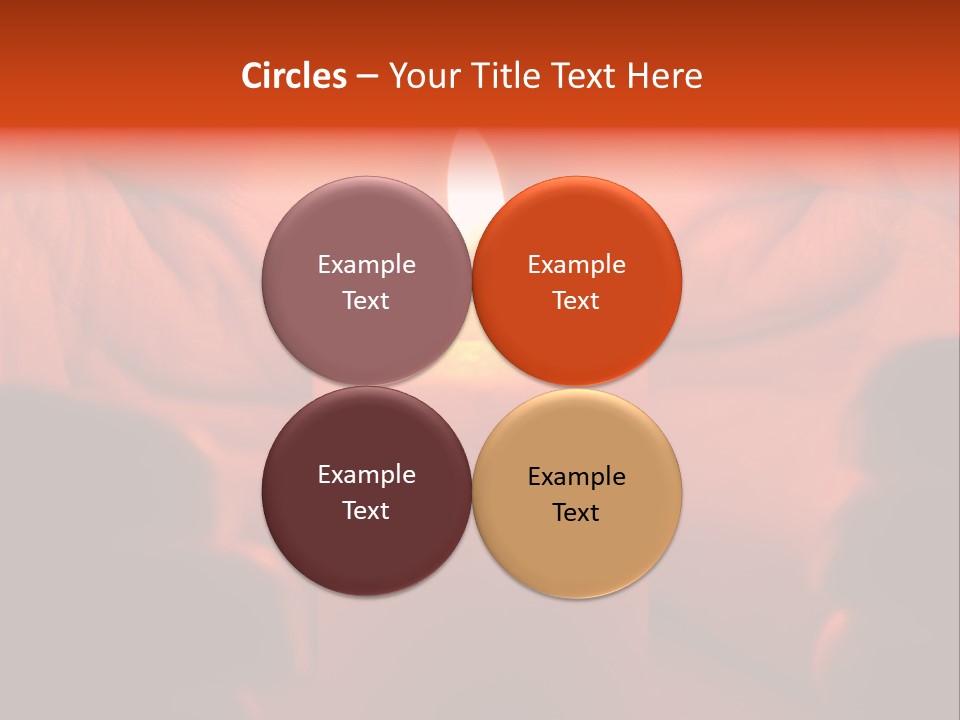 Circles – Your Title Text Here

Example Text

Example Text

Example Text

Example Text